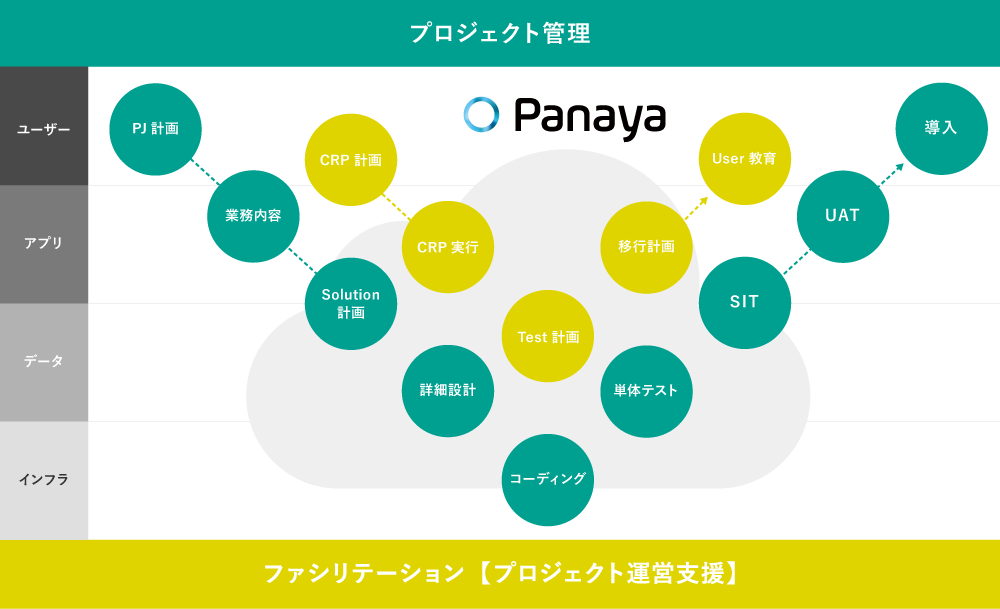 プロジェクト管理

ユーザー
アプリ
データ
インフラ

Panaya

PJ 計画
業務内容
Solution 計画
CRP 計画
CRP 実行
詳細設計
Test 計画
コーディング
単体テスト
移行計画
User 教育
SIT
UAT
導入

ファシリテーション【プロジェクト運営支援】